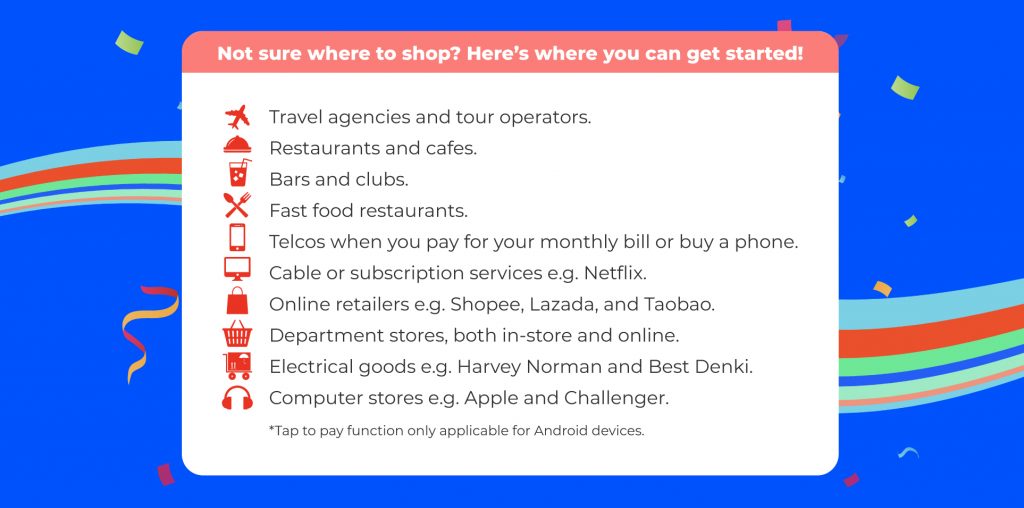 Not sure where to shop? Here's where you can get started!

Travel agencies and tour operators.
Restaurants and cafes.
Bars and clubs.
Fast food restaurants.
Telcos when you pay for your monthly bill or buy a phone.
Cable or subscription services e.g. Netflix.
Online retailers e.g. Shopee, Lazada, and Taobao.
Department stores, both in-store and online.
Electrical goods e.g. Harvey Norman and Best Denki.
Computer stores e.g. Apple and Challenger.

*Tap to pay function only applicable for Android devices.